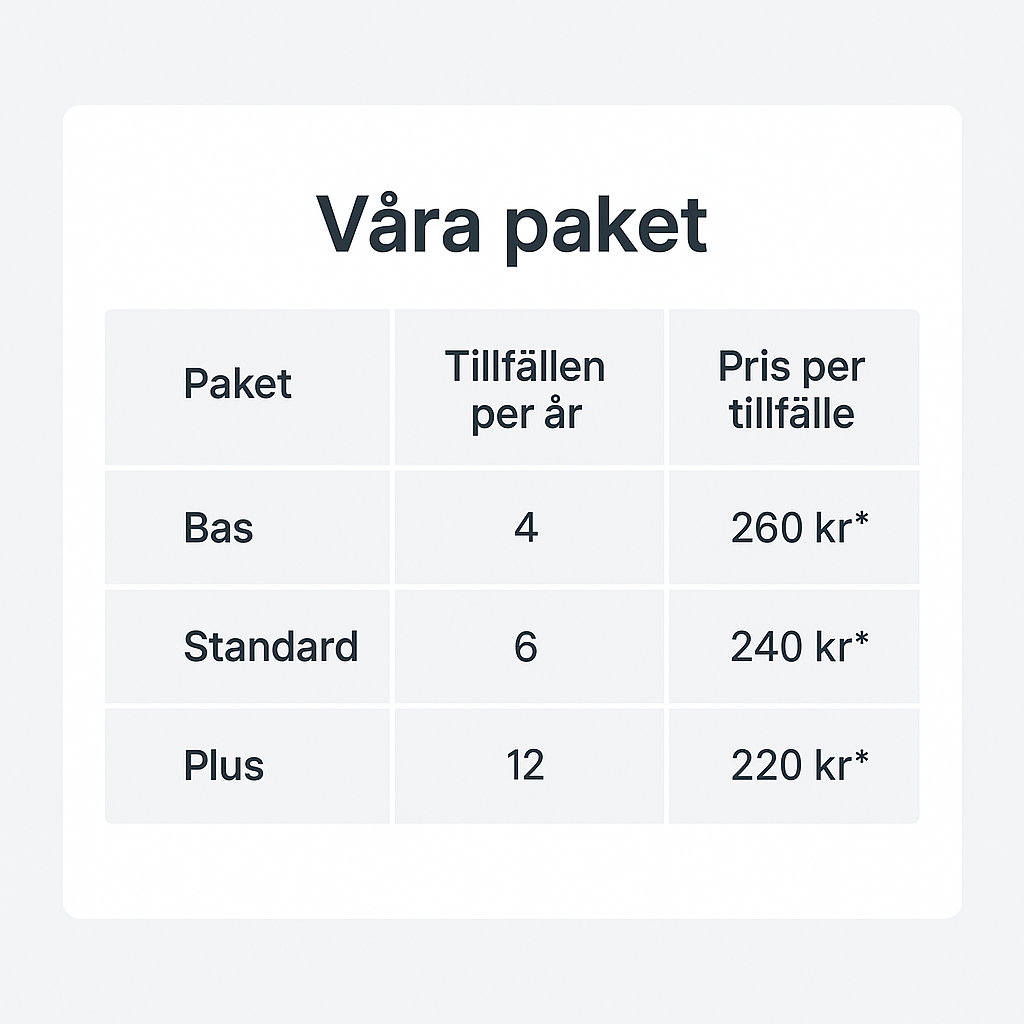 Våra paket

| Paket | Tillfällen per år | Pris per tillfälle |
|---|---|---|
| Bas | 4 | 260 kr* |
| Standard | 6 | 240 kr* |
| Plus | 12 | 220 kr* |